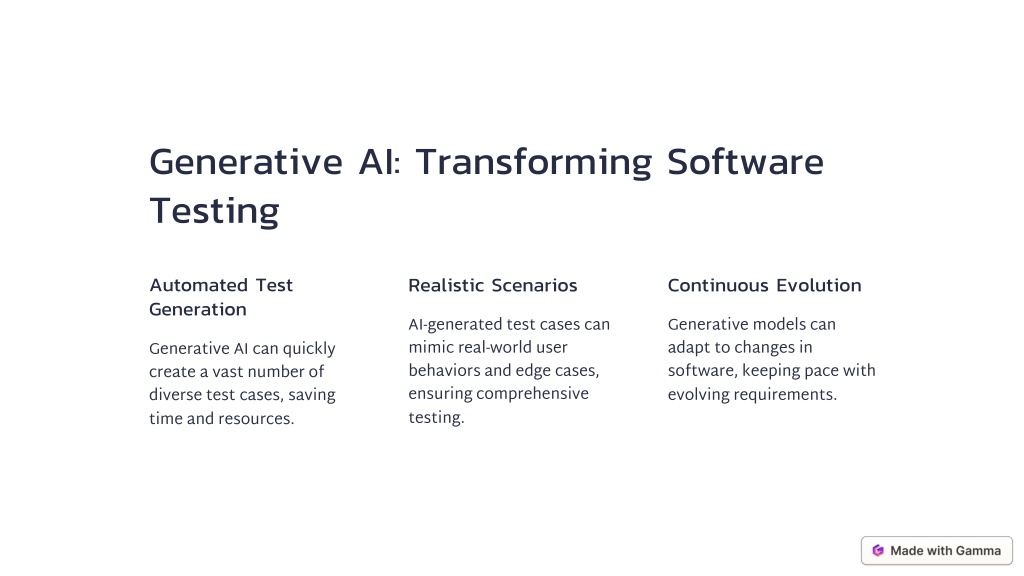 Generative AI: Transforming Software Testing

Automated Test Generation

Generative AI can quickly create a vast number of diverse test cases, saving time and resources.

Realistic Scenarios

AI-generated test cases can mimic real-world user behaviors and edge cases, ensuring comprehensive testing.

Continuous Evolution

Generative models can adapt to changes in software, keeping pace with evolving requirements.

Made with Gamma